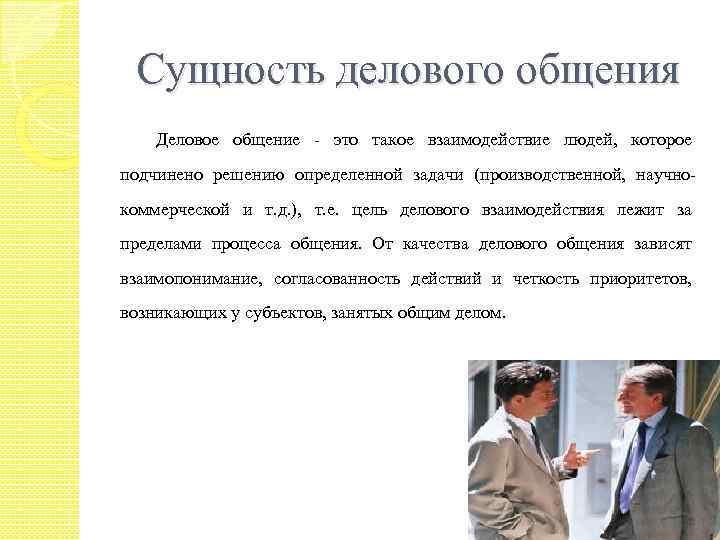 Сущность делового общения

Деловое общение - это такое взаимодействие людей, которое подчинено решению определенной задачи (производственной, научно-коммерческой и т.д.), т.е. цель делового взаимодействия лежит за пределами процесса общения. От качества делового общения зависят взаимопонимание, согласованность действий и четкость приоритетов, возникающих у субъектов, занятых общим делом.